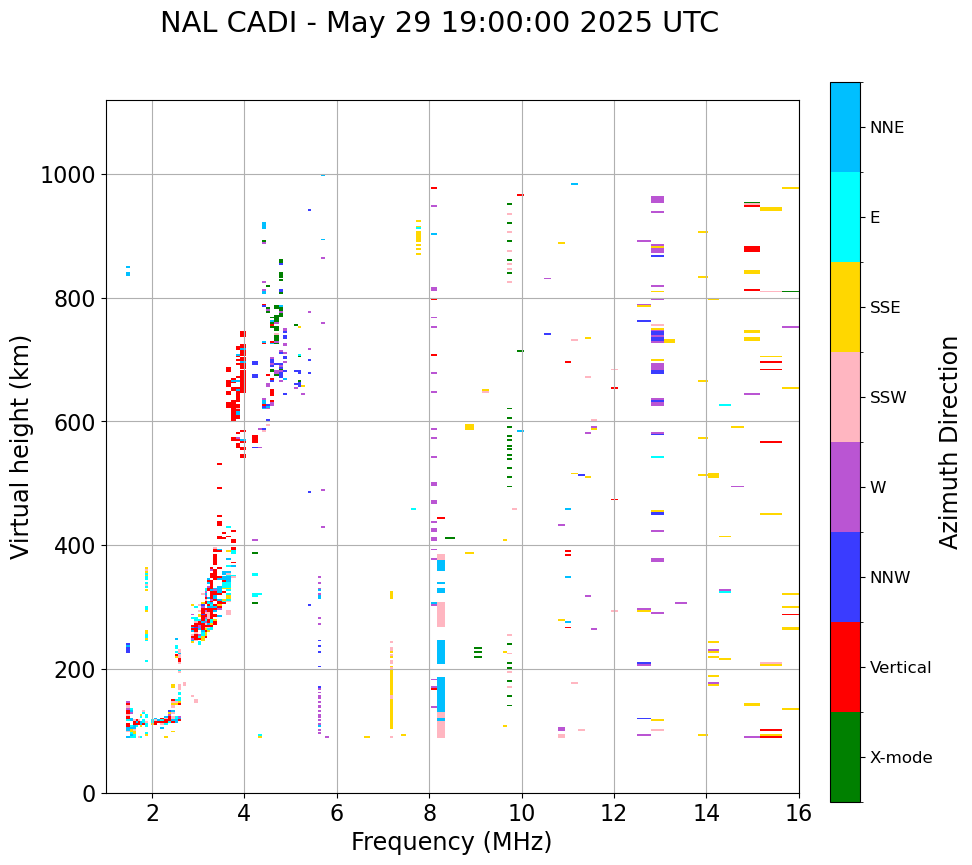 NAL CADI - May 29 19:00:00 2025 UTC

Virtual height (km)

1000
800
600
400
200
0

2
4
6
8
10
12
14
16

Frequency (MHz)

NNE
E
SSE
SSW
W
NNW
Vertical
X-mode

Azimuth Direction